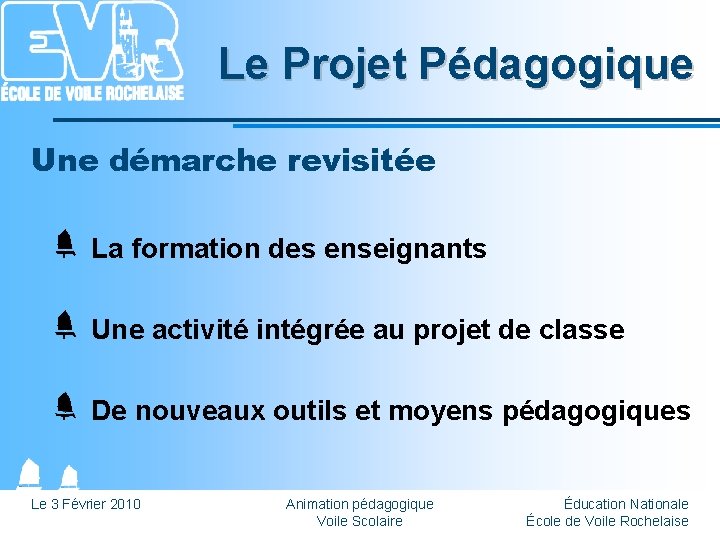 EVR
ÉCOLE DE VOILE ROCHELAISE

Le Projet Pédagogique

Une démarche revisitée

La formation des enseignants

Une activité intégrée au projet de classe

De nouveaux outils et moyens pédagogiques

Le 3 Février 2010

Animation pédagogique
Voile Scolaire

Éducation Nationale
École de Voile Rochelaise